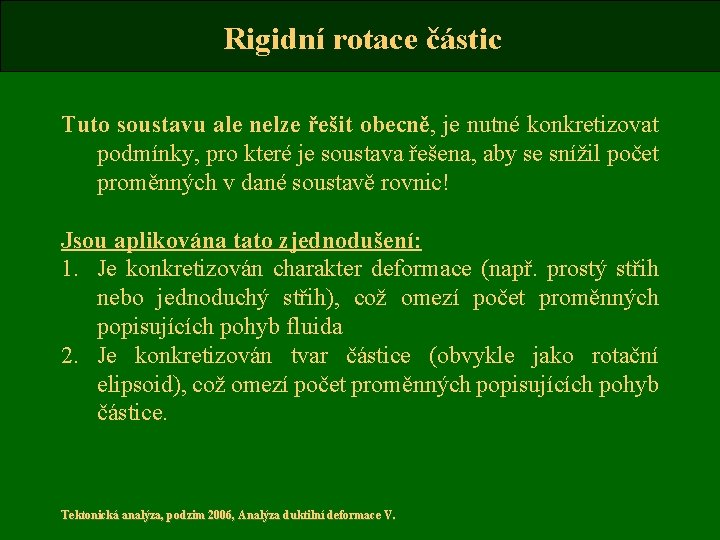 Rigidní rotace částic

Tuto soustavu ale nelze řešit obecně, je nutné konkretizovat podmínky, pro které je soustava řešena, aby se snížil počet proměnných v dané soustavě rovnic!

Jsou aplikována tato zjednodušení:
1. Je konkretizován charakter deformace (např. prostý střih nebo jednoduchý střih), což omezí počet proměnných popisujících pohyb fluida
2. Je konkretizován tvar částice (obvykle jako rotační elipsoid), což omezí počet proměnných popisujících pohyb částice.

Tektonická analýza, podzim 2006, Analýza duktilní deformace V.